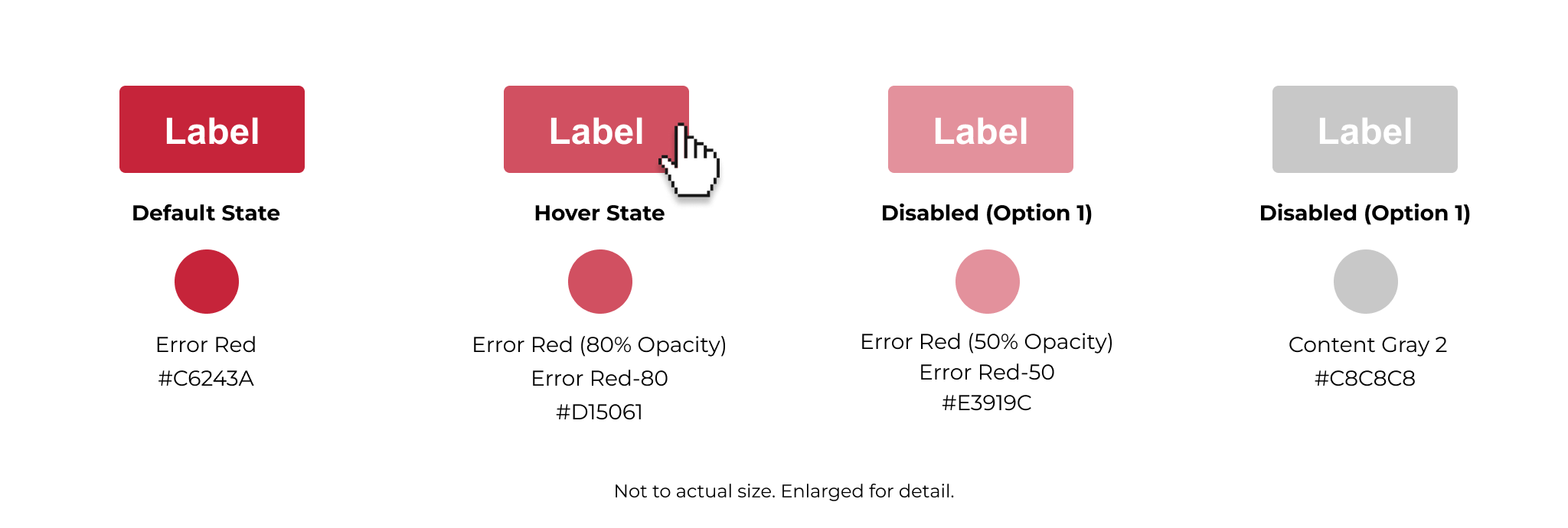 Label

Default State

Error Red
#C6243A

Label

Hover State

Error Red (80% Opacity)
Error Red-80
#D15061

Label

Disabled (Option 1)

Error Red (50% Opacity)
Error Red-50
#E3919C

Label

Disabled (Option 1)

Content Gray 2
#C8C8C8

Not to actual size. Enlarged for detail.